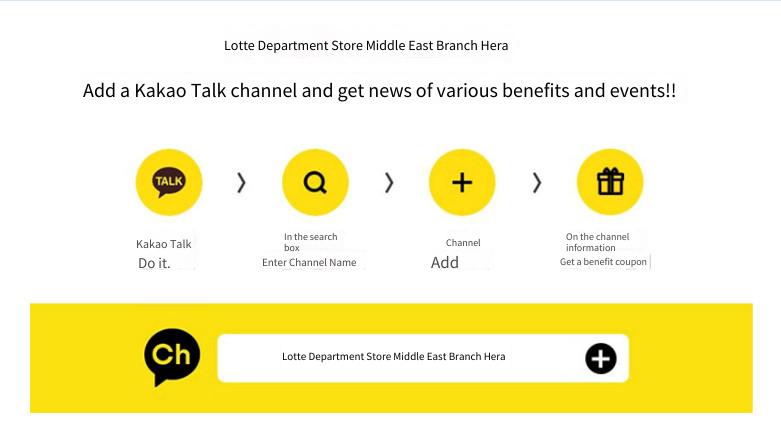 Lotte Department Store Middle East Branch Hera

Add a Kakao Talk channel and get news of various benefits and events!!

TALK

Kakao Talk
Do it.

In the search box
Enter Channel Name

Channel
Add

On the channel information
Get a benefit coupon

Ch

Lotte Department Store Middle East Branch Hera